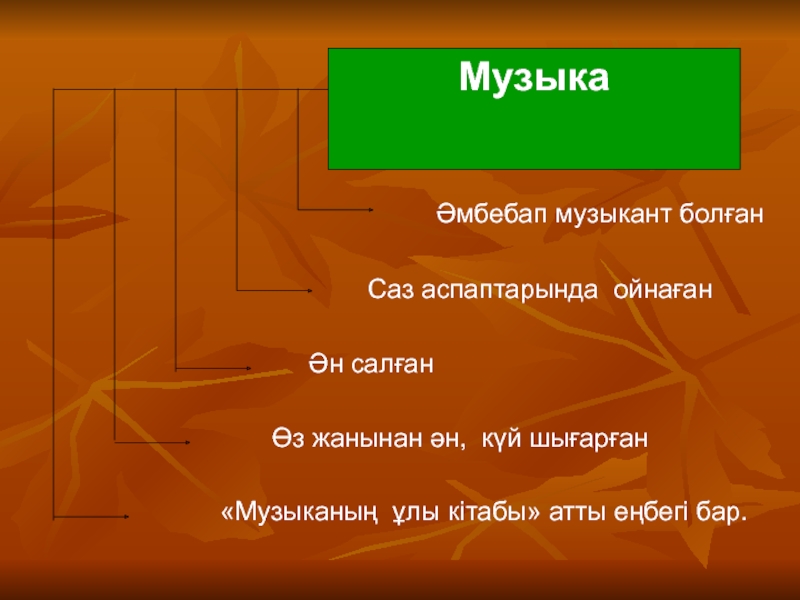 Музыка

Әмбебап музыкант болған

Саз аспаптарында ойнаған

Ән салған

Өз жанынан ән, күй шығарған

«Музыканың ұлы кітабы» атты еңбегі бар.